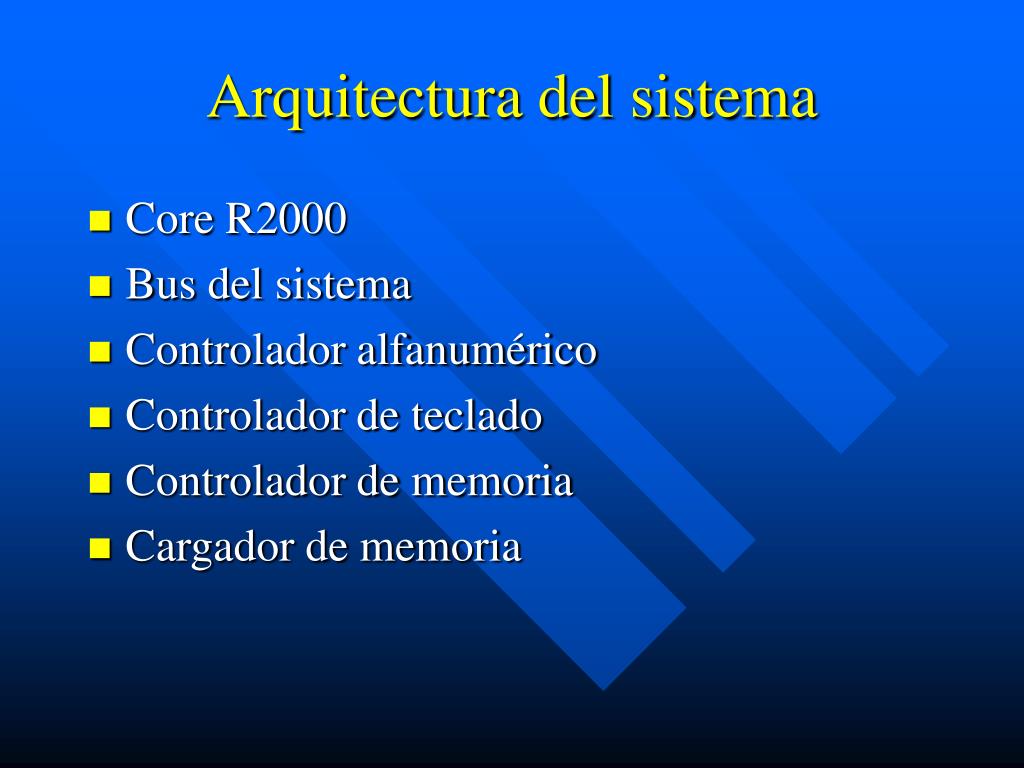 Arquitectura del sistema

- Core R2000
- Bus del sistema
- Controlador alfanumérico
- Controlador de teclado
- Controlador de memoria
- Cargador de memoria